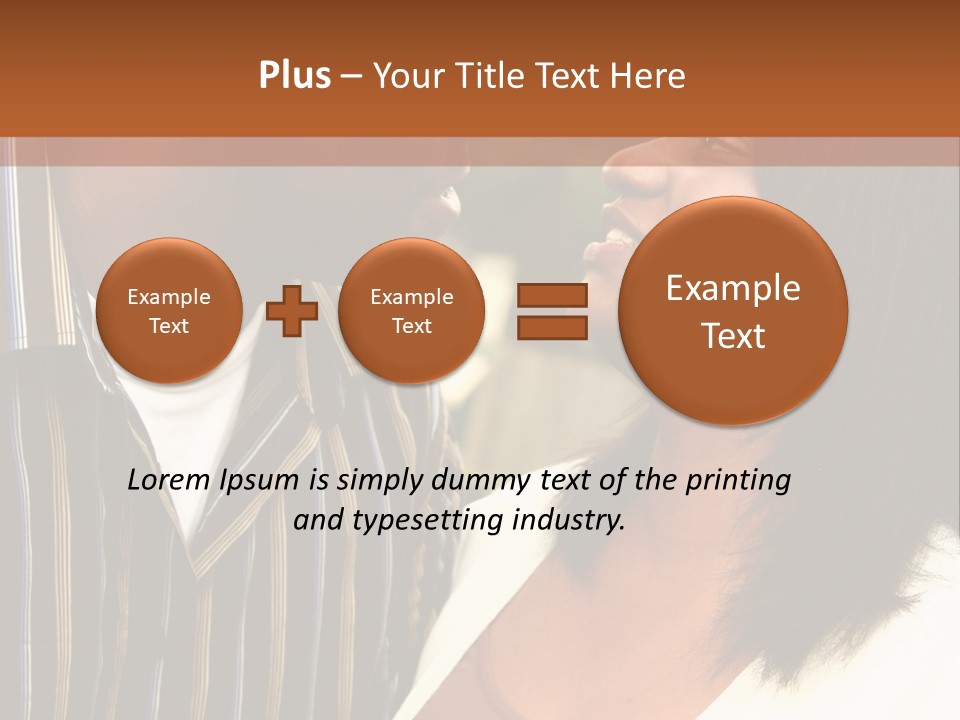 Plus – Your Title Text Here

Example Text

Example Text

Example Text

Lorem Ipsum is simply dummy text of the printing and typesetting industry.